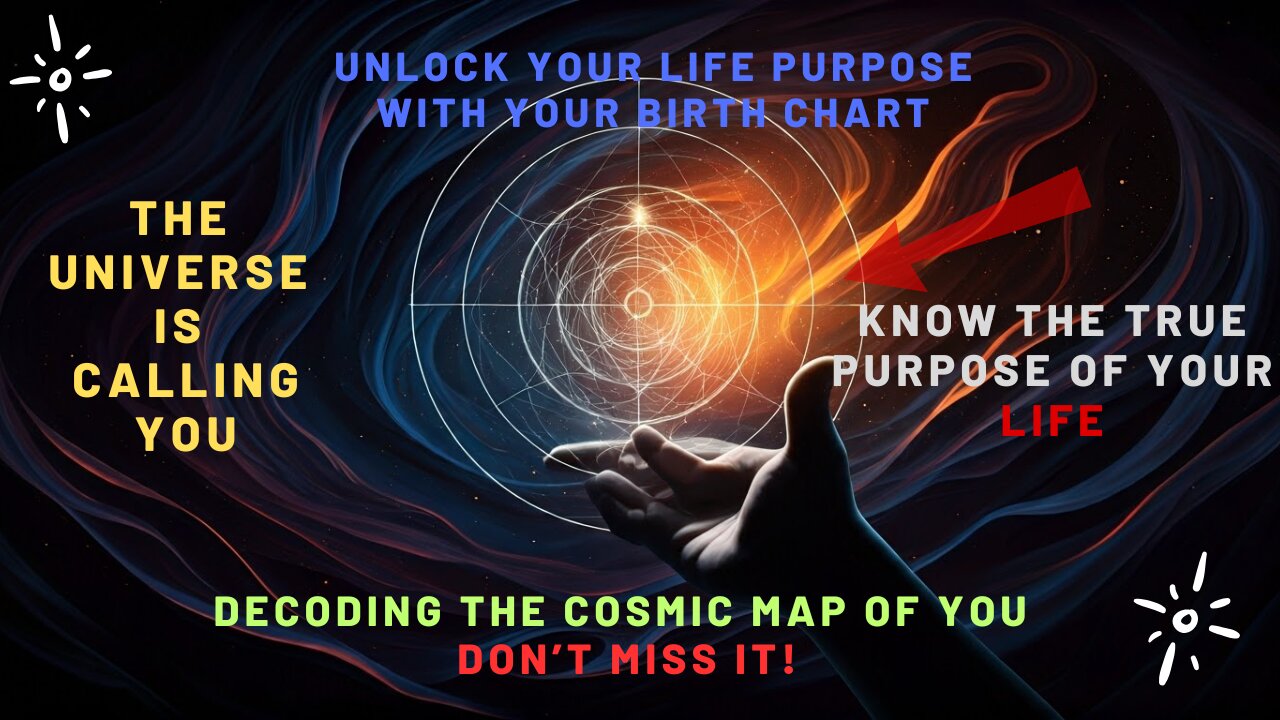 UNLOCK YOUR LIFE PURPOSE WITH YOUR BIRTH CHART

THE UNIVERSE IS CALLING YOU

KNOW THE TRUE PURPOSE OF YOUR LIFE

DECODING THE COSMIC MAP OF YOU
DON'T MISS IT!